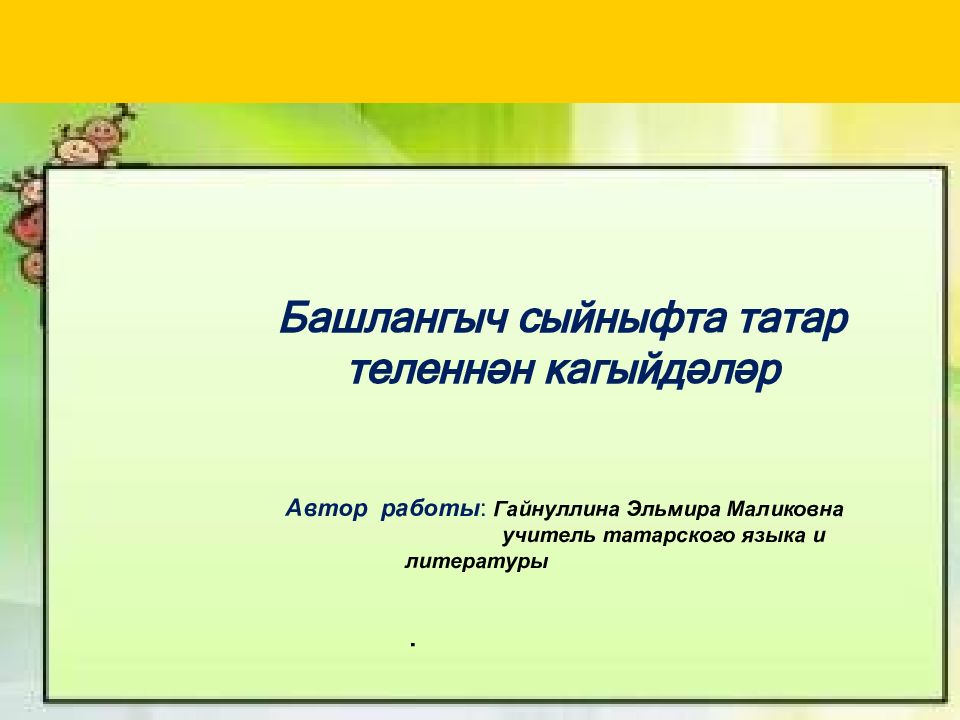 Башлангыч сыйныфта татар теленнән кагыйдәләр

Автор работы: Гайнуллина Эльмира Маликовна
учитель татарского языка и литературы

.